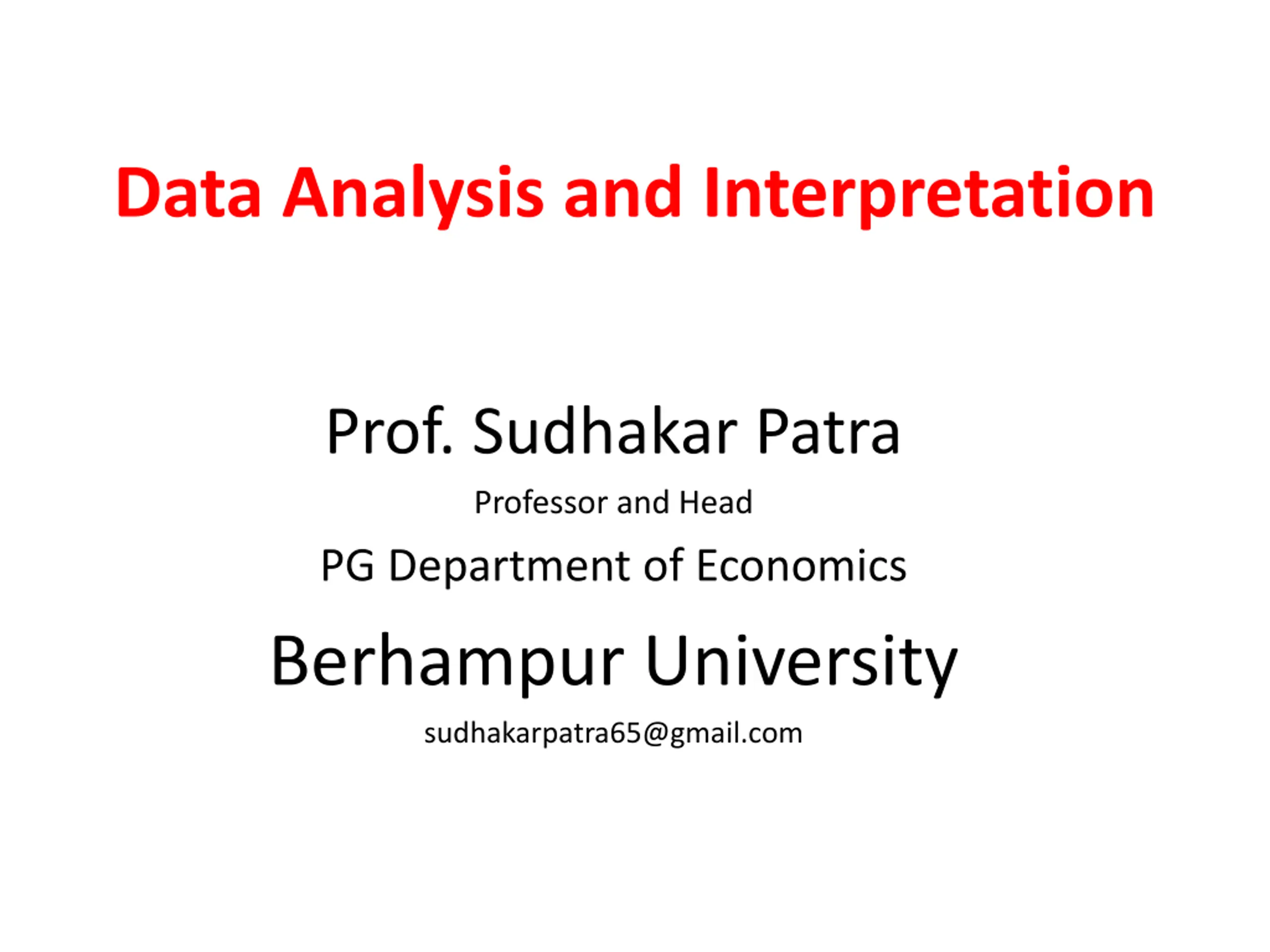 Data Analysis and Interpretation

Prof. Sudhakar Patra

Professor and Head

PG Department of Economics

Berhampur University

sudhakarpatra65@gmail.com